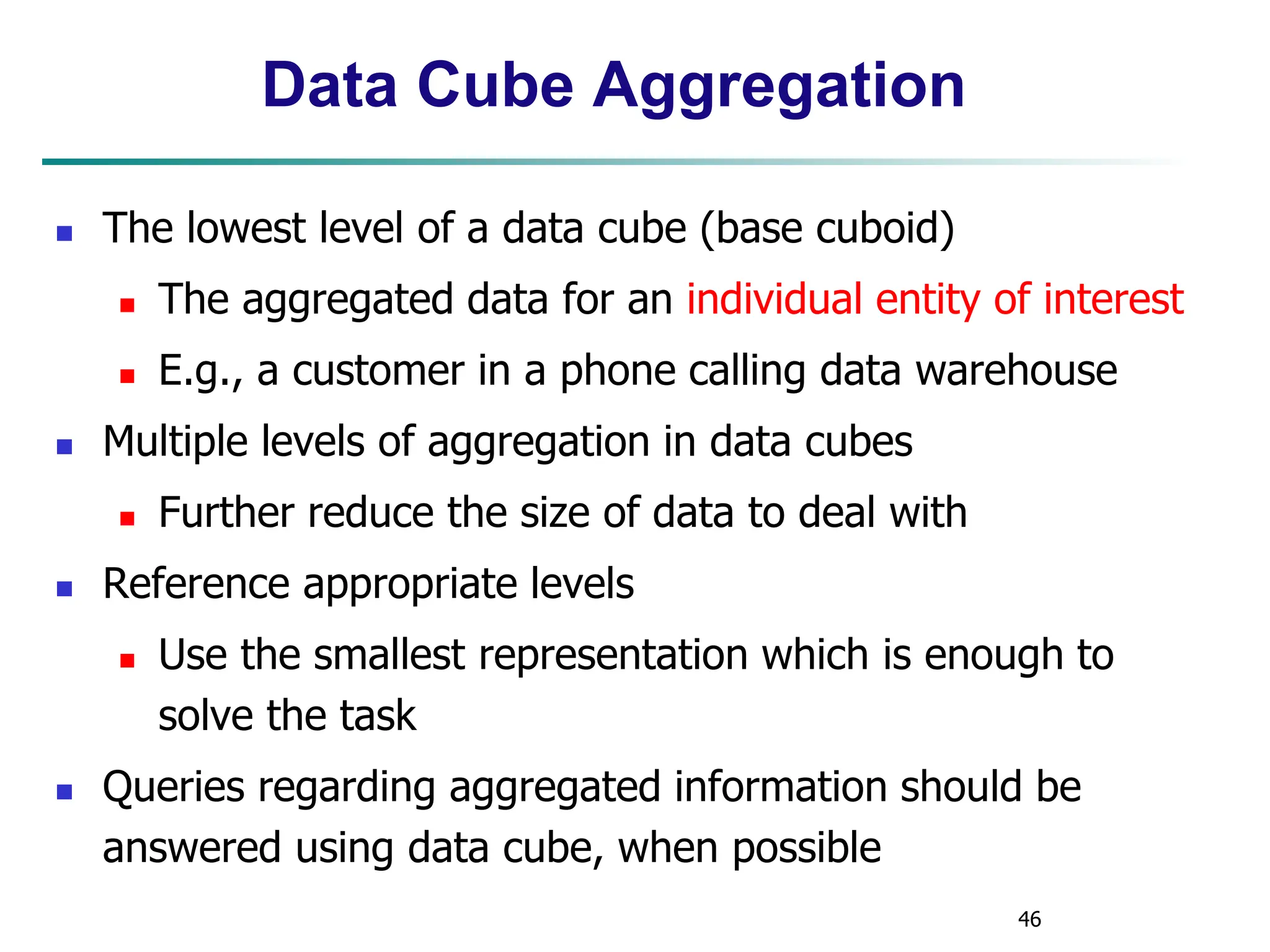 Data Cube Aggregation

- The lowest level of a data cube (base cuboid)
  - The aggregated data for an individual entity of interest
  - E.g., a customer in a phone calling data warehouse
- Multiple levels of aggregation in data cubes
  - Further reduce the size of data to deal with
- Reference appropriate levels
  - Use the smallest representation which is enough to solve the task
- Queries regarding aggregated information should be answered using data cube, when possible

46